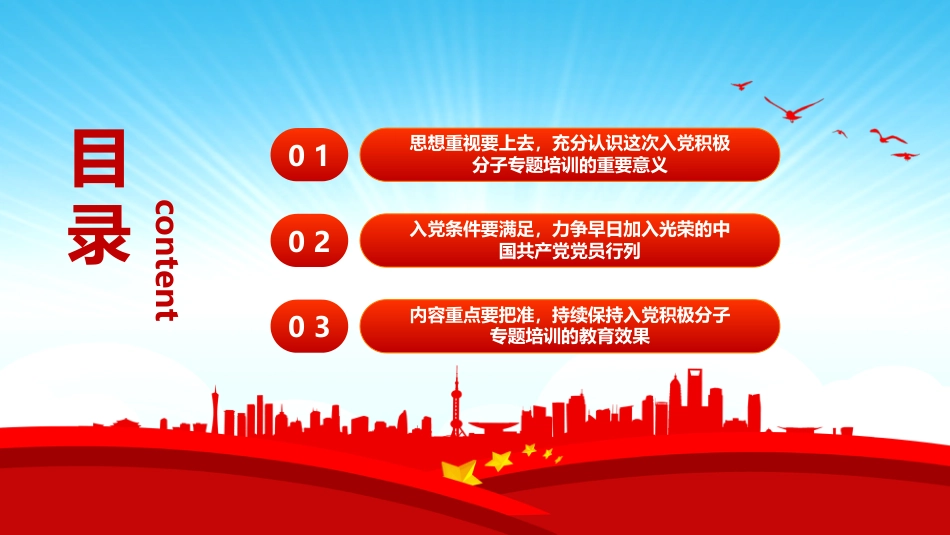 目录

content

0 1
思想重视要上去，充分认识这次入党积极分子专题培训的重要意义

0 2
入党条件要满足，力争早日加入光荣的中国共产党党员行列

0 3
内容重点要把准，持续保持入党积极分子专题培训的教育效果